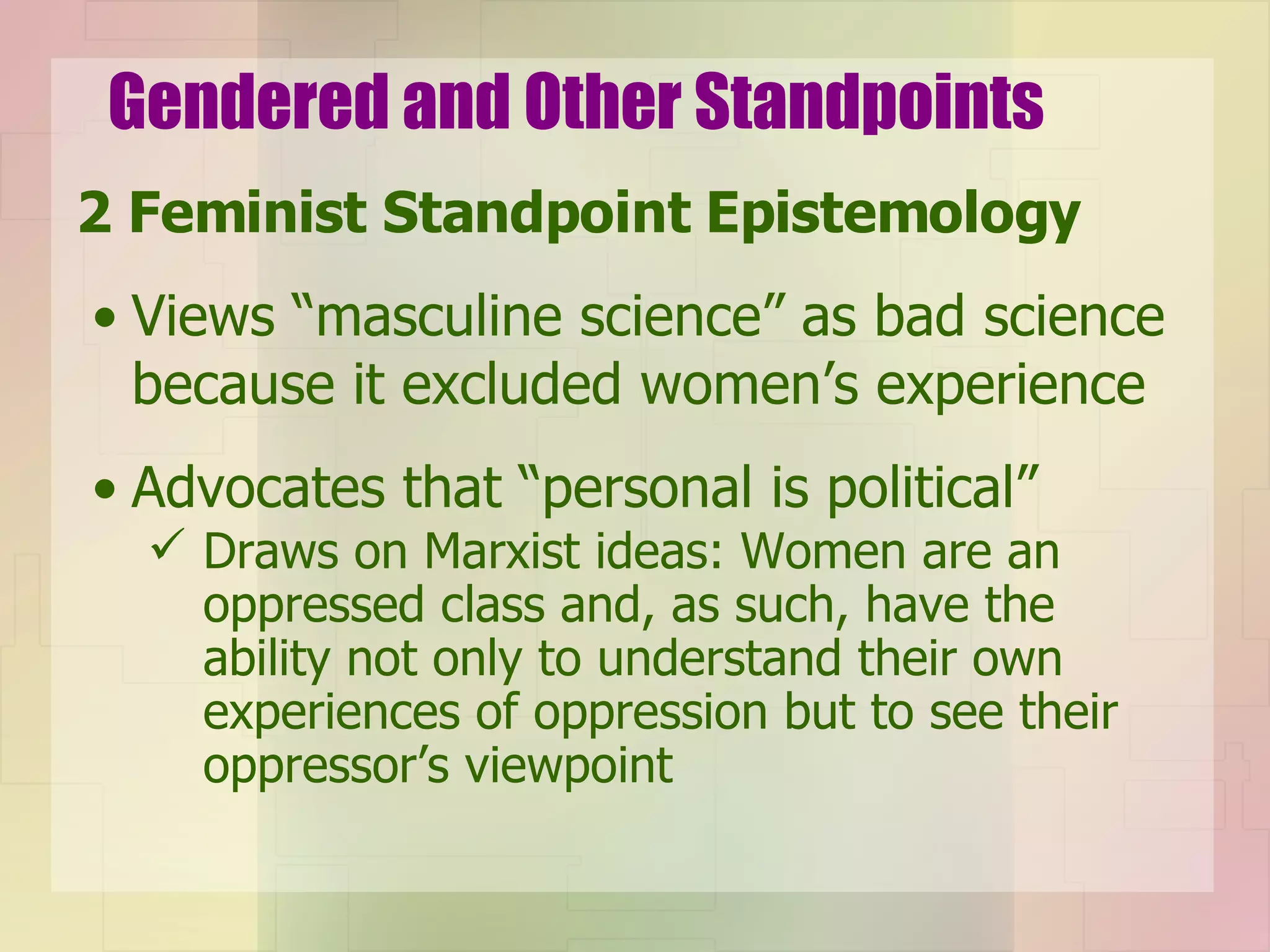 Gendered and Other Standpoints

2 Feminist Standpoint Epistemology

• Views “masculine science” as bad science because it excluded women’s experience

• Advocates that “personal is political”
✓ Draws on Marxist ideas: Women are an oppressed class and, as such, have the ability not only to understand their own experiences of oppression but to see their oppressor’s viewpoint